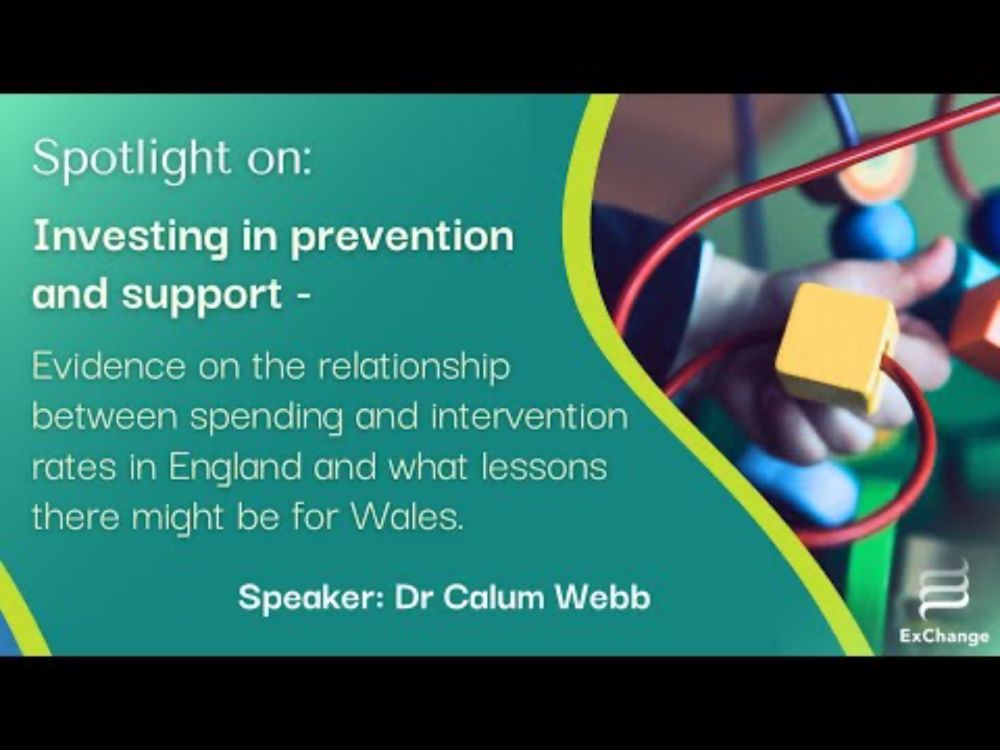 Spotlight on:

Investing in prevention and support -

Evidence on the relationship between spending and intervention rates in England and what lessons there might be for Wales.

Speaker: Dr Calum Webb

ExChange